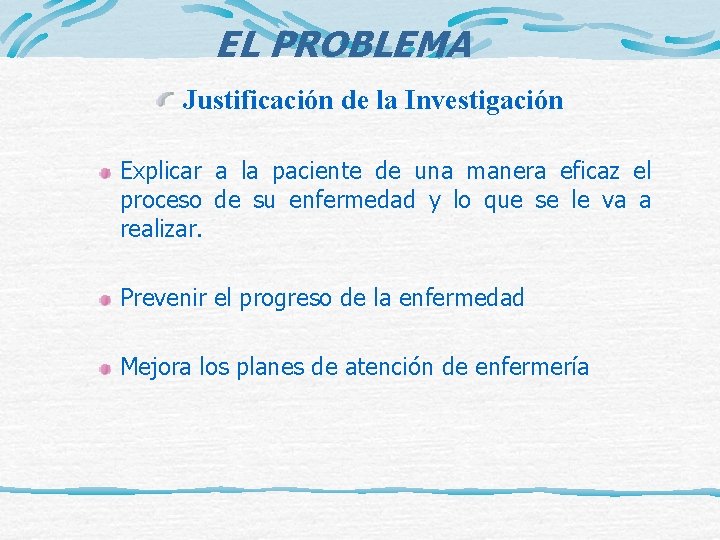 EL PROBLEMA

Justificación de la Investigación

Explicar a la paciente de una manera eficaz el proceso de su enfermedad y lo que se le va a realizar.

Prevenir el progreso de la enfermedad

Mejora los planes de atención de enfermería